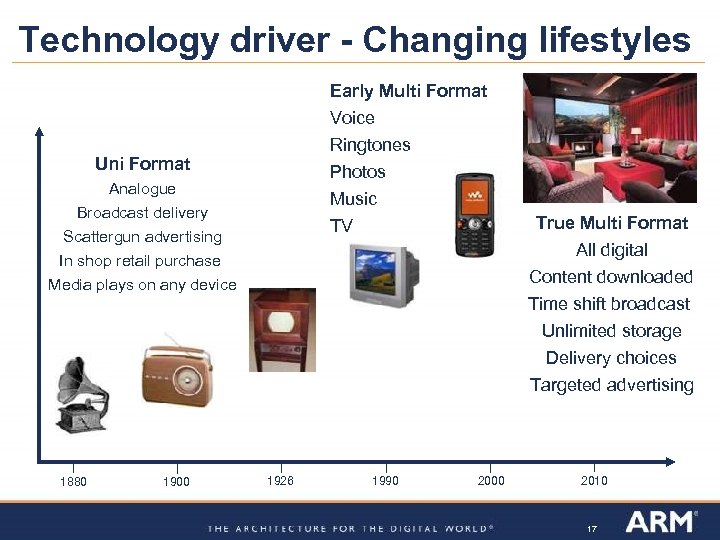 Technology driver - Changing lifestyles

Uni Format
Analogue
Broadcast delivery
Scattergun advertising
In shop retail purchase
Media plays on any device

Early Multi Format
Voice
Ringtones
Photos
Music
TV

True Multi Format
All digital
Content downloaded
Time shift broadcast
Unlimited storage
Delivery choices
Targeted advertising

1880
1900
1926
1990
2000
2010

THE ARCHITECTURE FOR THE DIGITAL WORLD®
17
ARM®